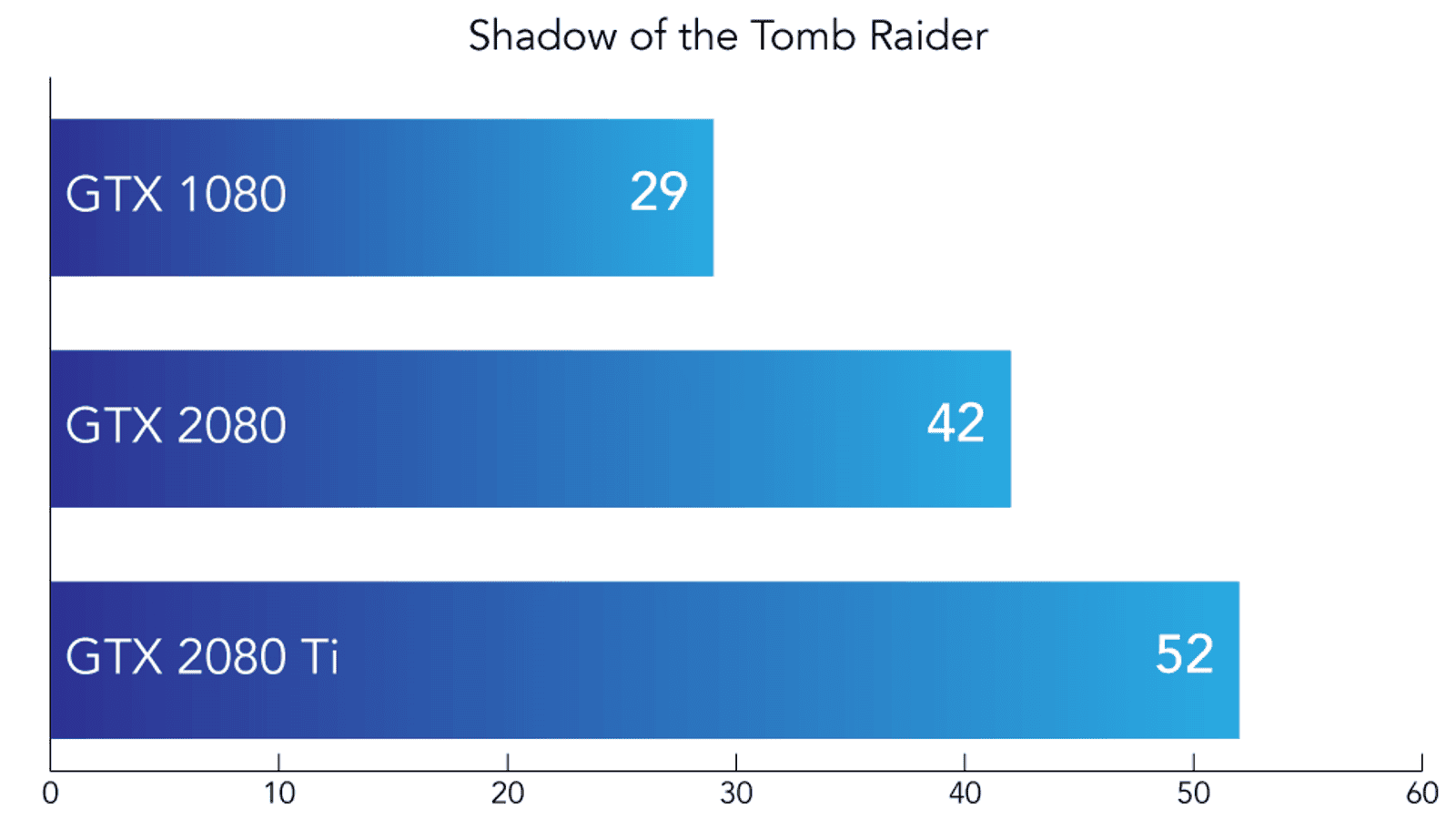 Shadow of the Tomb Raider

GTX 1080 29

GTX 2080 42

GTX 2080 Ti 52

0 10 20 30 40 50 60